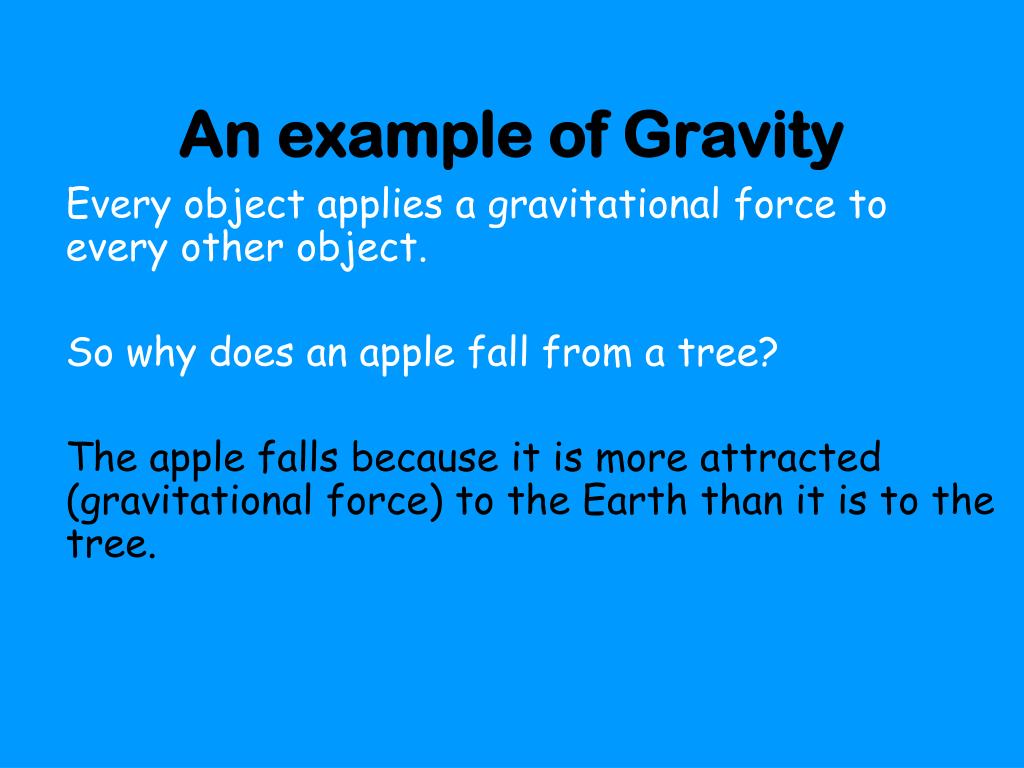 An example of Gravity

Every object applies a gravitational force to every other object.

So why does an apple fall from a tree?

The apple falls because it is more attracted (gravitational force) to the Earth than it is to the tree.